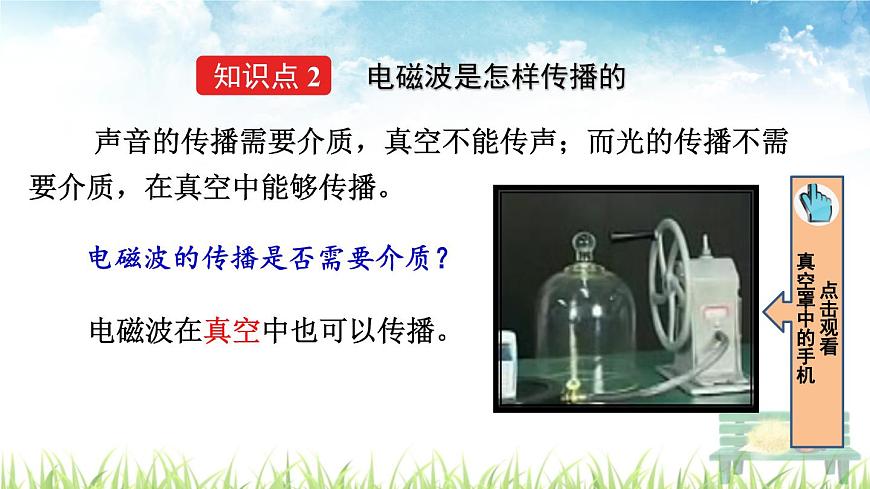 知识点 2　电磁波是怎样传播的

声音的传播需要介质，真空不能传声；而光的传播不需要介质，在真空中能够传播。

电磁波的传播是否需要介质？

电磁波在真空中也可以传播。

点击观看
真空罩中的手机